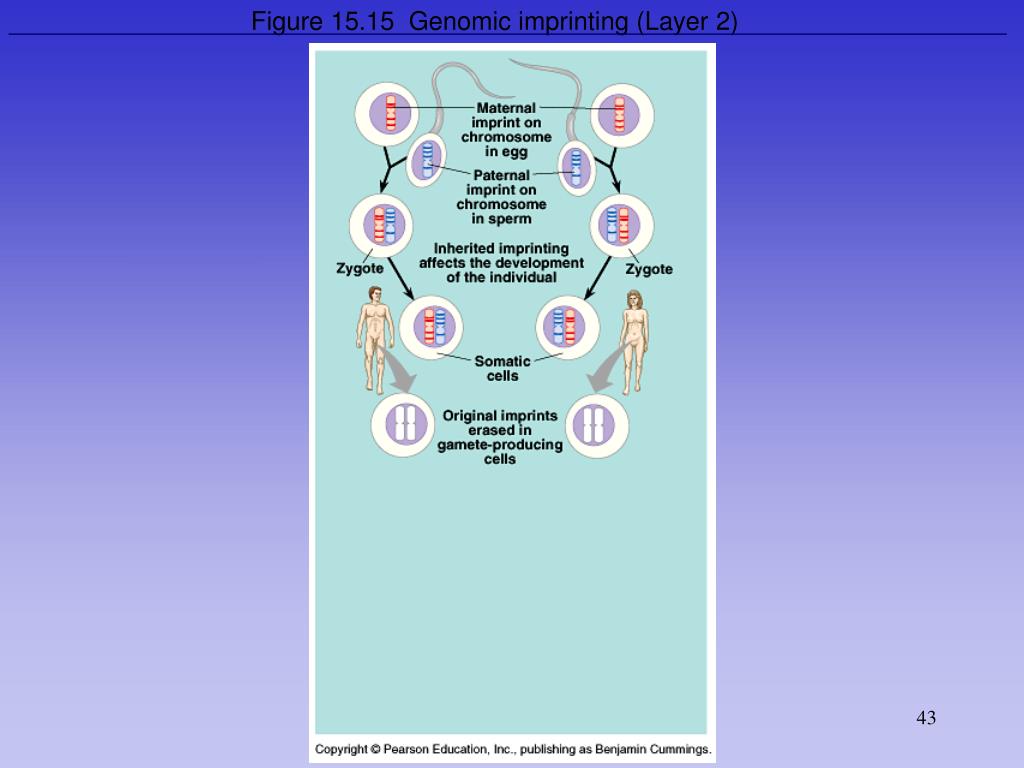 Figure 15.15 Genomic imprinting (Layer 2)

Maternal imprint on chromosome in egg

Paternal imprint on chromosome in sperm

Inherited imprinting affects the development of the individual

Zygote

Zygote

Somatic cells

Original imprints erased in gamete-producing cells

Copyright © Pearson Education, Inc., publishing as Benjamin Cummings.

43